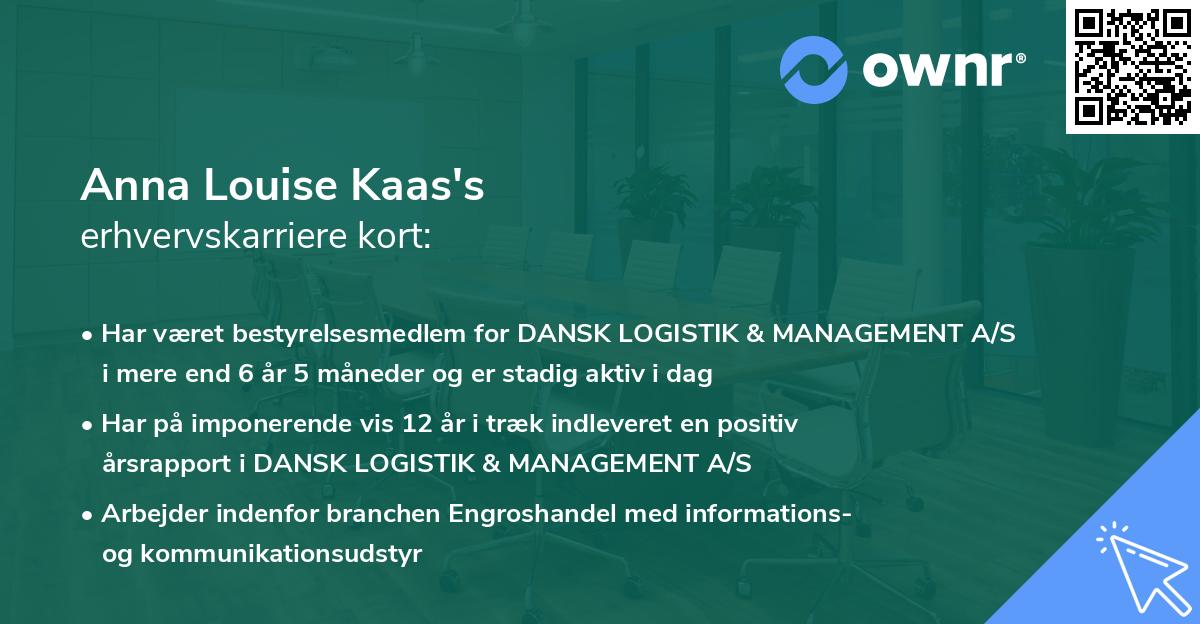 ownr®

Anna Louise Kaas's
erhvervskarriere kort:

• Har været bestyrelsesmedlem for DANSK LOGISTIK & MANAGEMENT A/S i mere end 6 år 5 måneder og er stadig aktiv i dag

• Har på imponerende vis 12 år i træk indleveret en positiv årsrapport i DANSK LOGISTIK & MANAGEMENT A/S

• Arbejder indenfor branchen Engroshandel med informations- og kommunikationsudstyr